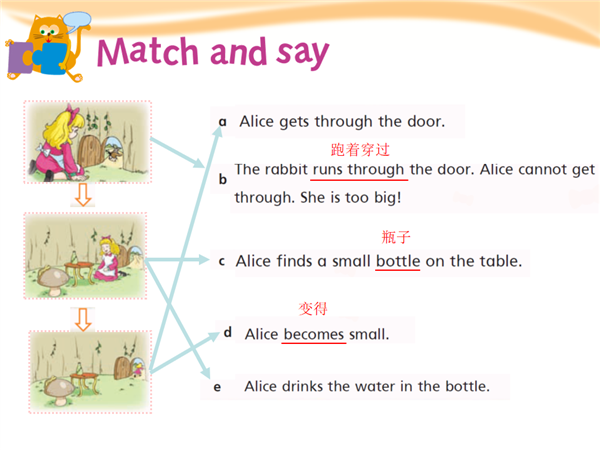 Match and say

a Alice gets through the door.

跑着穿过

b The rabbit runs through the door. Alice cannot get through. She is too big!

瓶子

c Alice finds a small bottle on the table.

变得

d Alice becomes small.

e Alice drinks the water in the bottle.